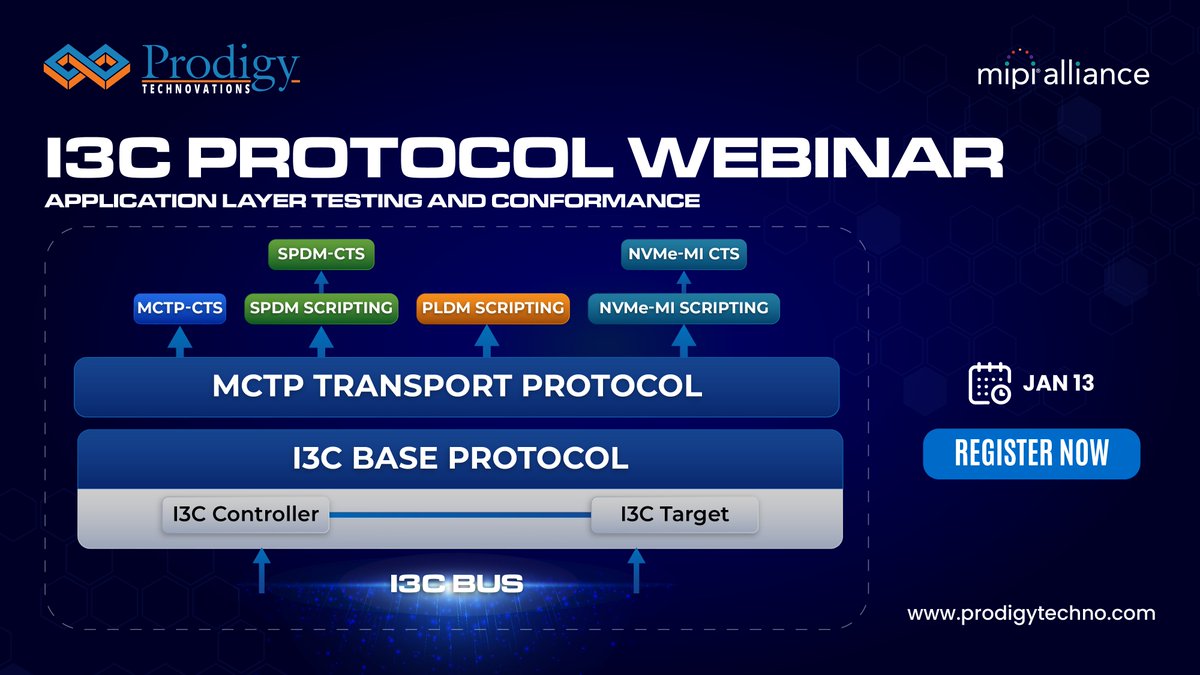 Prodigy
TECHNOVATIONS

mipi alliance

I3C PROTOCOL WEBINAR
APPLICATION LAYER TESTING AND CONFORMANCE

SPDM-CTS

NVMe-MI CTS

MCTP-CTS

SPDM SCRIPTING

PLDM SCRIPTING

NVMe-MI SCRIPTING

MCTP TRANSPORT PROTOCOL

I3C BASE PROTOCOL

I3C Controller

I3C Target

I3C BUS

JAN 13

REGISTER NOW

www.prodigytechno.com